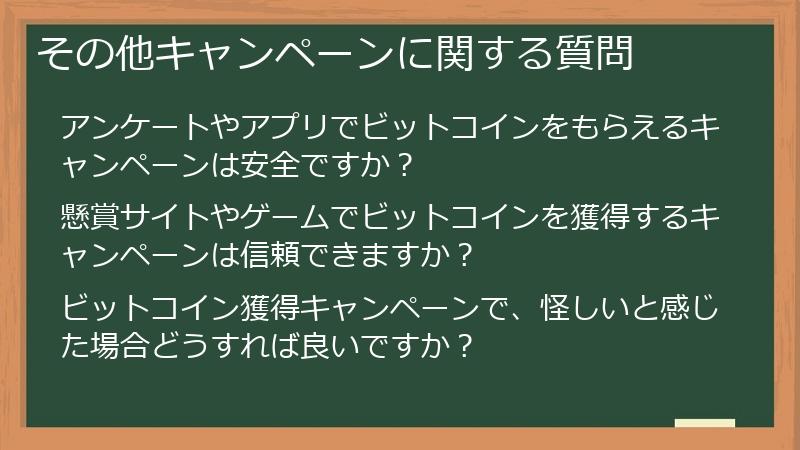 その他キャンペーンに関する質問

アンケートやアプリでビットコインをもらえるキャンペーンは安全ですか？

懸賞サイトやゲームでビットコインを獲得するキャンペーンは信頼できますか？

ビットコイン獲得キャンペーンで、怪しいと感じた場合どうすれば良いですか？